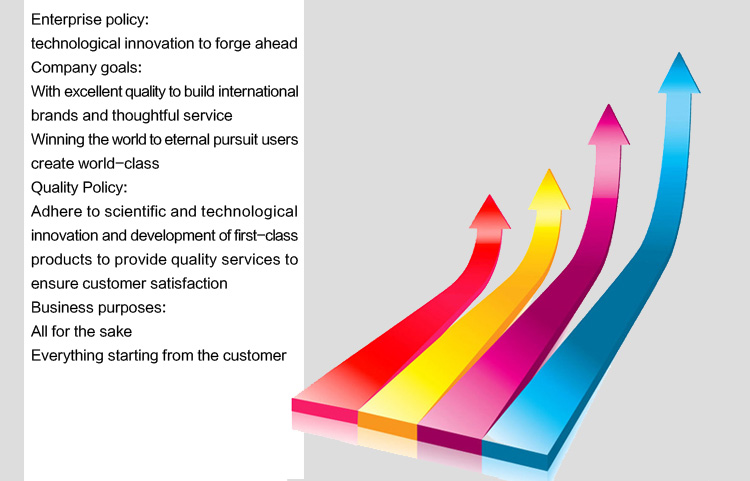 Enterprise policy:
technological innovation to forge ahead
Company goals:
With excellent quality to build international brands and thoughtful service
Winning the world to eternal pursuit users create world-class
Quality Policy:
Adhere to scientific and technological innovation and development of first-class products to provide quality services to ensure customer satisfaction
Business purposes:
All for the sake
Everything starting from the customer